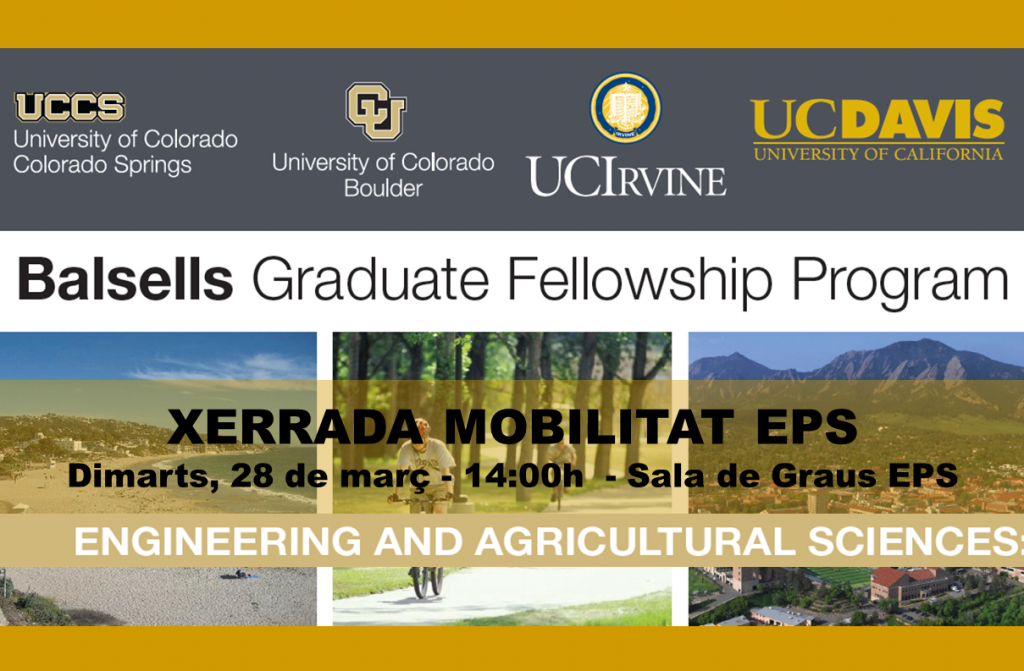 UCCS
University of Colorado
Colorado Springs

CU
University of Colorado
Boulder

UCIRVINE

UCDAVIS
UNIVERSITY OF CALIFORNIA

Balsells Graduate Fellowship Program

XERRADA MOBILITAT EPS
Dimarts, 28 de març - 14:00h - Sala de Graus EPS

ENGINEERING AND AGRICULTURAL SCIENCES: